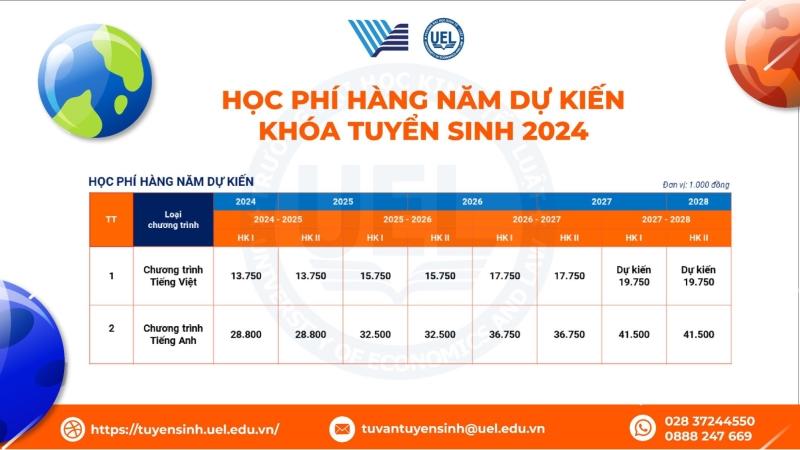 UEL

HỌC PHÍ HÀNG NĂM DỰ KIẾN
KHÓA TUYỂN SINH 2024

HỌC PHÍ HÀNG NĂM DỰ KIẾN

Đơn vị: 1.000 đồng

| TT | Loại chương trình | 2024 | 2025 | 2025 | 2026 | 2026 | 2027 | 2027 | 2028 |
|---|---|---|---|---|---|---|---|---|---|
| | | 2024 - 2025 | 2024 - 2025 | 2025 - 2026 | 2025 - 2026 | 2026 - 2027 | 2026 - 2027 | 2027 - 2028 | 2027 - 2028 |
| | | HK I | HK II | HK I | HK II | HK I | HK II | HK I | HK II |
| 1 | Chương trình Tiếng Việt | 13.750 | 13.750 | 15.750 | 15.750 | 17.750 | 17.750 | Dự kiến 19.750 | Dự kiến 19.750 |
| 2 | Chương trình Tiếng Anh | 28.800 | 28.800 | 32.500 | 32.500 | 36.750 | 36.750 | 41.500 | 41.500 |

https://tuyensinh.uel.edu.vn/
tuvantuyensinh@uel.edu.vn
028 37244550
0888 247 669